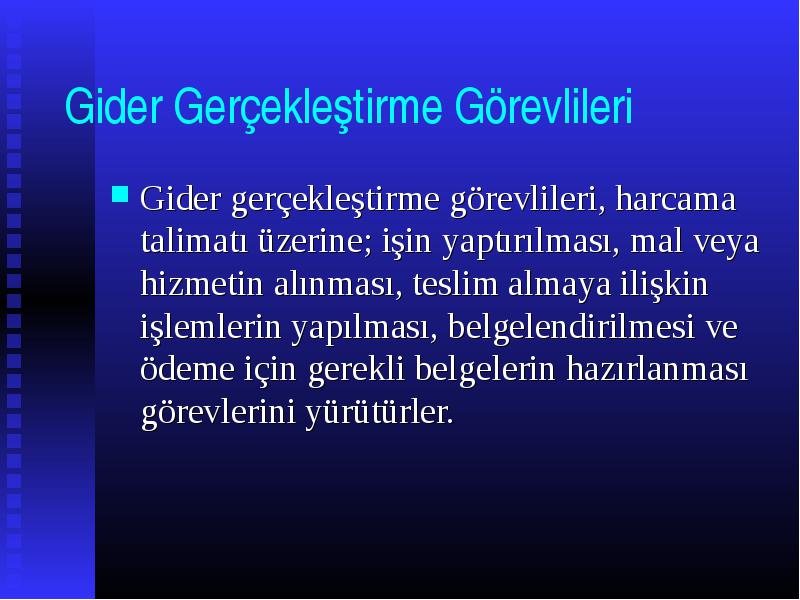 Gider Gerçekleştirme Görevlileri

Gider gerçekleştirme görevlileri, harcama talimatı üzerine; işin yaptırılması, mal veya hizmetin alınması, teslim almaya ilişkin işlemlerin yapılması, belgelendirilmesi ve ödeme için gerekli belgelerin hazırlanması görevlerini yürütürler.